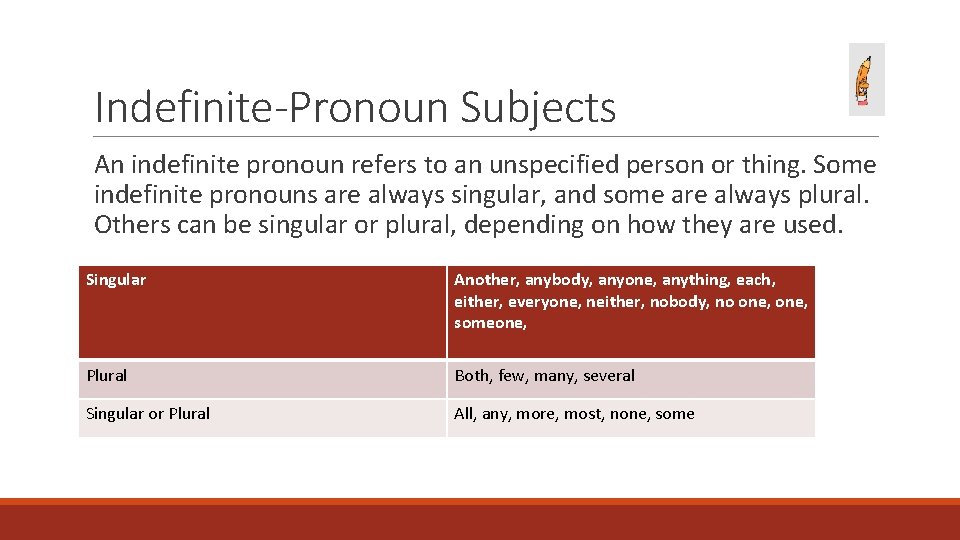 Indefinite-Pronoun Subjects

An indefinite pronoun refers to an unspecified person or thing. Some indefinite pronouns are always singular, and some are always plural. Others can be singular or plural, depending on how they are used.

| Singular | Another, anybody, anyone, anything, each, either, everyone, neither, nobody, no one, one, someone, |
|---|---|
| Plural | Both, few, many, several |
| Singular or Plural | All, any, more, most, none, some |